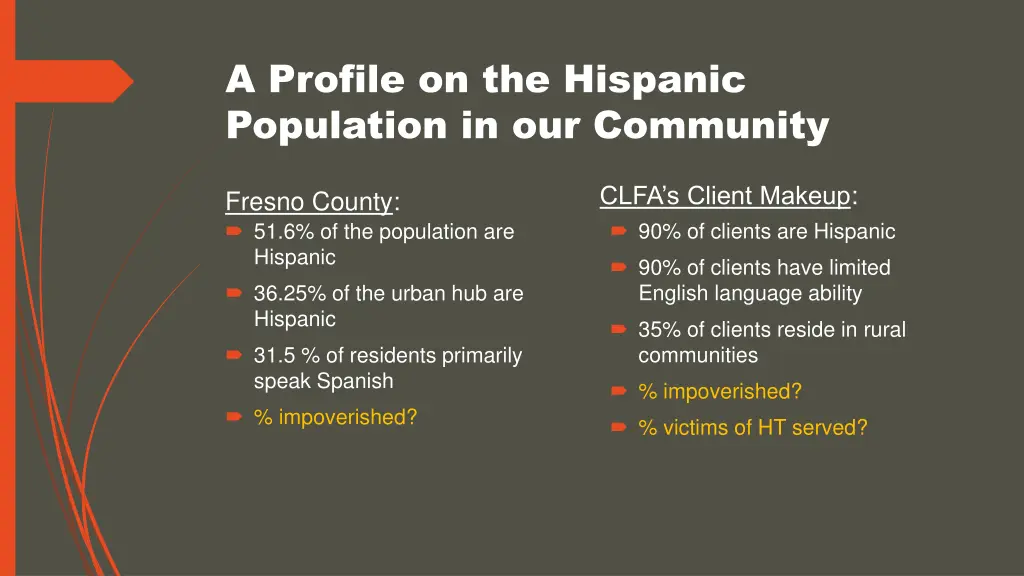 A Profile on the Hispanic Population in our Community

Fresno County:
51.6% of the population are Hispanic
36.25% of the urban hub are Hispanic
31.5 % of residents primarily speak Spanish
% impoverished?

CLFA's Client Makeup:
90% of clients are Hispanic
90% of clients have limited English language ability
35% of clients reside in rural communities
% impoverished?
% victims of HT served?